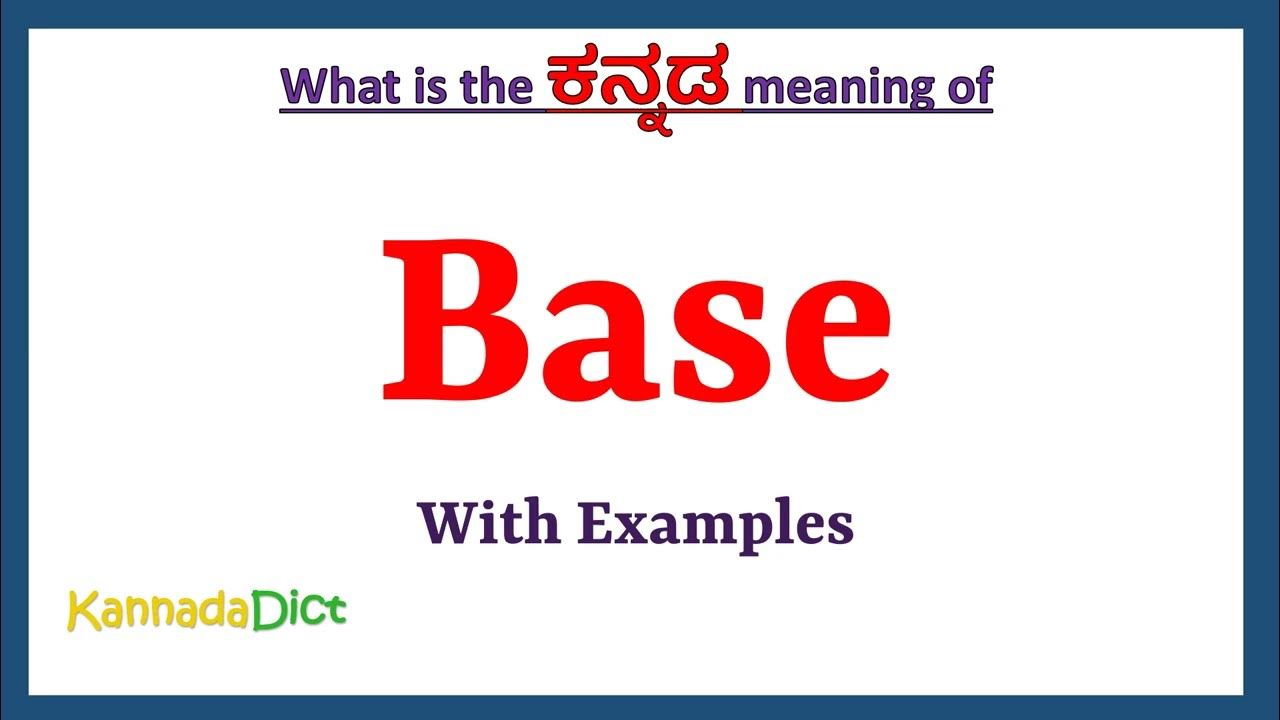 What is the ಕನ್ನಡ meaning of

Base

With Examples

KannadaDict